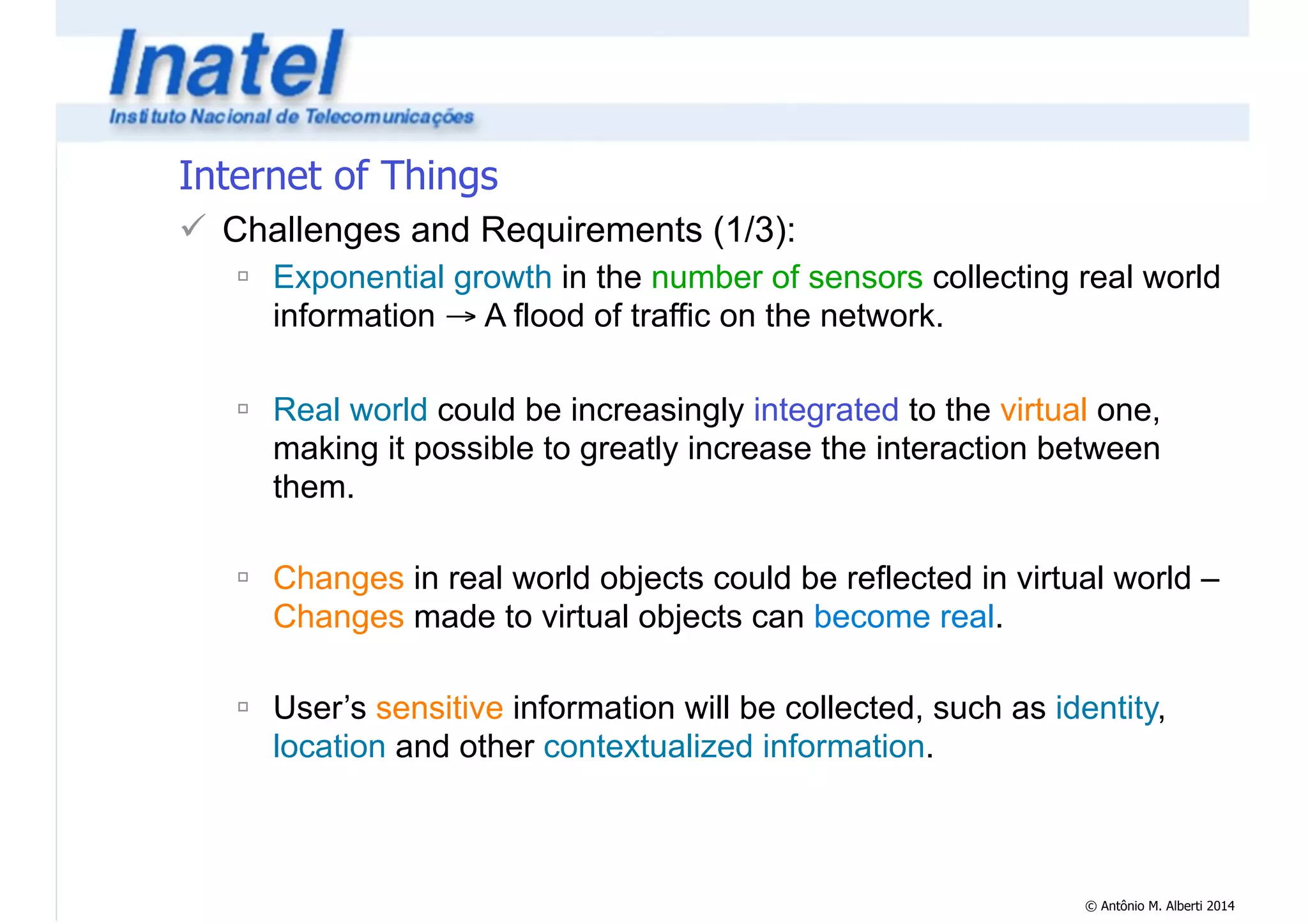 Inatel
Instituto Nacional de Telecomunicações

Internet of Things

✓ Challenges and Requirements (1/3):

▫ Exponential growth in the number of sensors collecting real world information → A flood of traffic on the network.

▫ Real world could be increasingly integrated to the virtual one, making it possible to greatly increase the interaction between them.

▫ Changes in real world objects could be reflected in virtual world – Changes made to virtual objects can become real.

▫ User's sensitive information will be collected, such as identity, location and other contextualized information.

© Antônio M. Alberti 2014